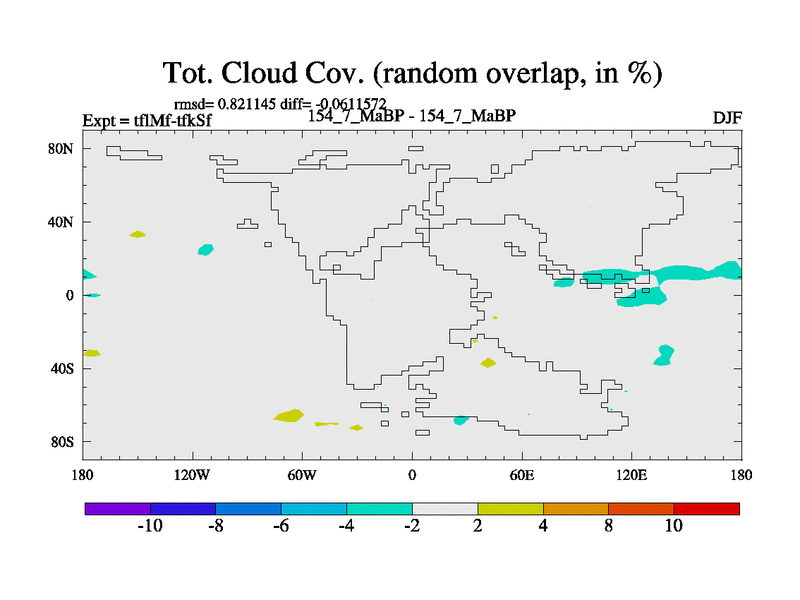 Tot. Cloud Cov. (random overlap, in %)

rmsd= 0.821145 diff= -0.0611572

Expt = tflMf-tfkSf

154_7_MaBP - 154_7_MaBP

DJF

80N
40N
0
40S
80S

180
120W
60W
0
60E
120E
180

-10
-8
-6
-4
-2
2
4
8
10